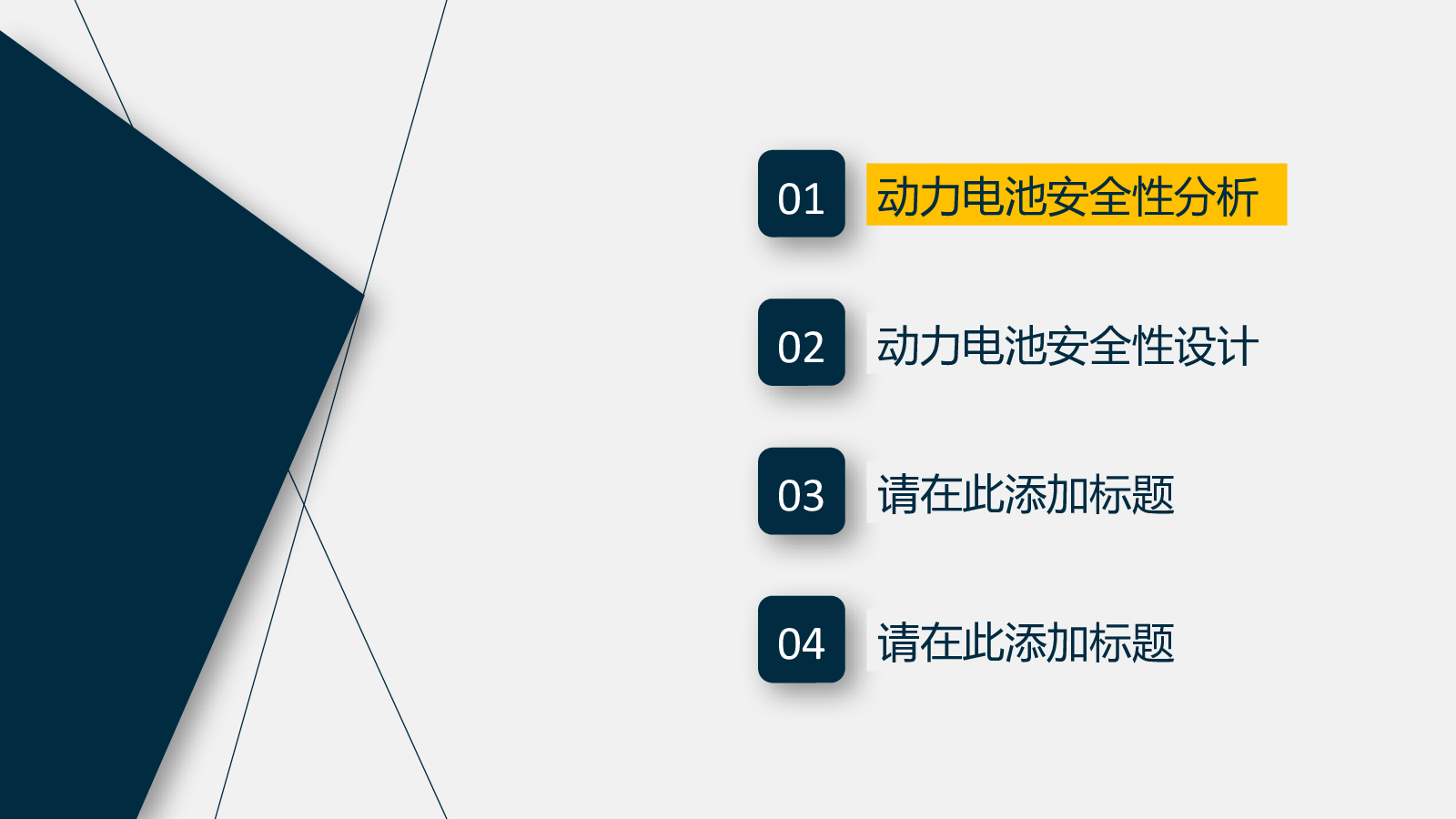 01 动力电池安全性分析

02 动力电池安全性设计

03 请在此添加标题

04 请在此添加标题